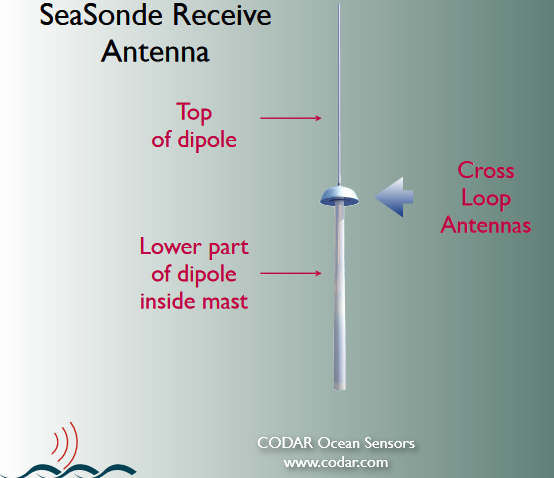 SeaSonde Receive Antenna

Top of dipole

Cross Loop Antennas

Lower part of dipole inside mast

CODAR Ocean Sensors
www.codar.com